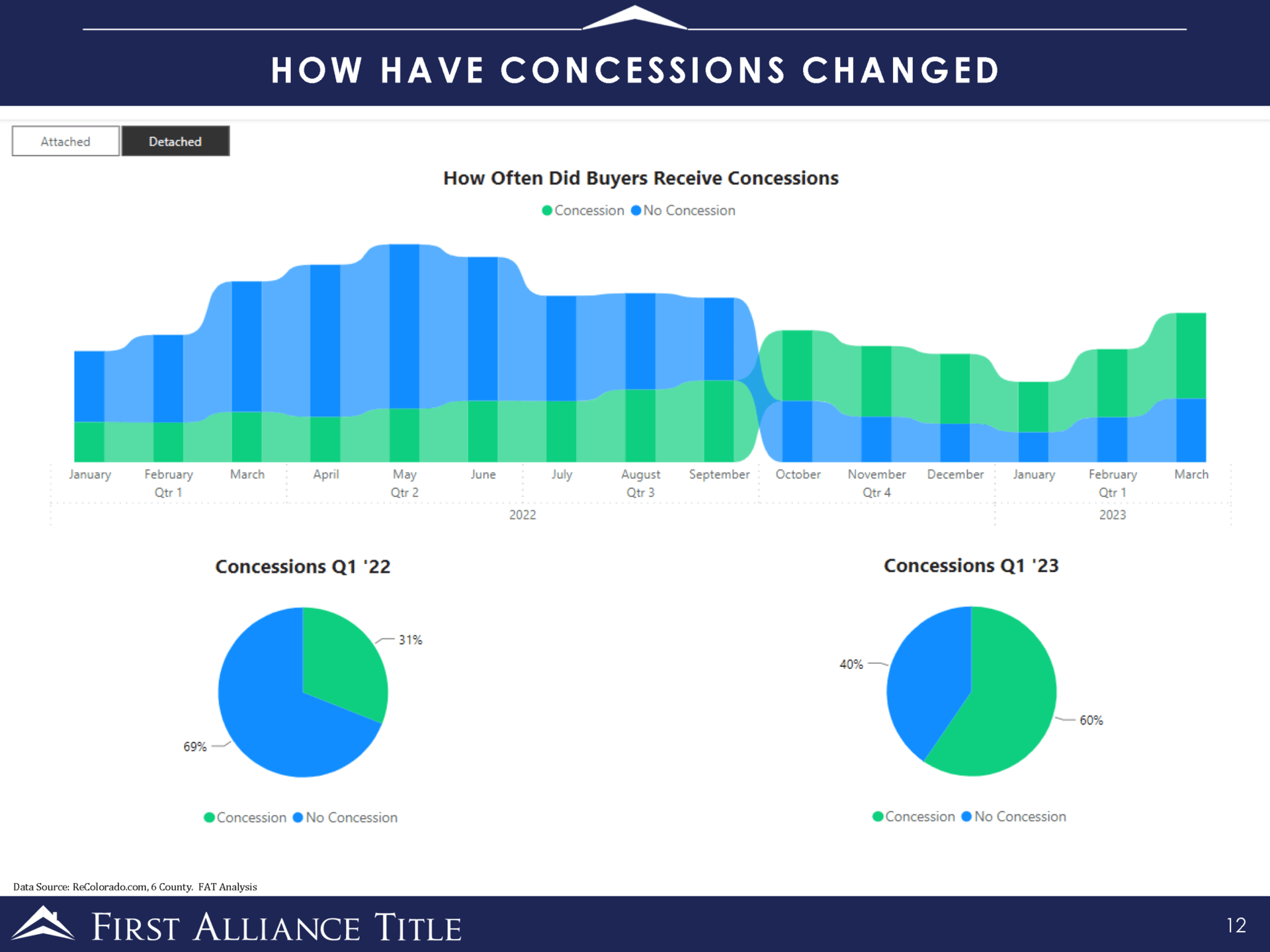 HOW HAVE CONCESSIONS CHANGED

Attached Detached

How Often Did Buyers Receive Concessions

Concession No Concession

January February March April May June July August September October November December January February March
Qtr 1 Qtr 2 Qtr 3 Qtr 4 Qtr 1
2022 2023

Concessions Q1 '22

31%
69%

Concession No Concession

Concessions Q1 '23

40%
60%

Concession No Concession

Data Source: ReColorado.com, 6 County. FAT Analysis

FIRST ALLIANCE TITLE

12